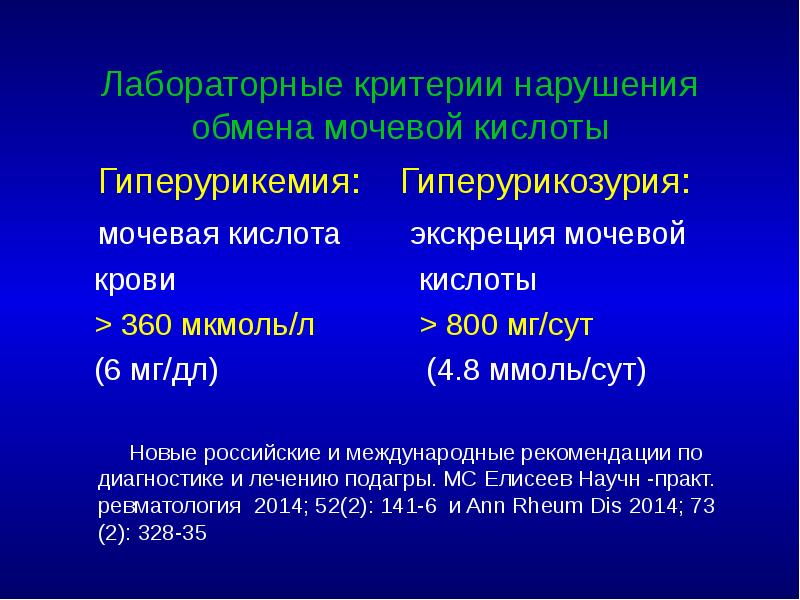 Лабораторные критерии нарушения обмена мочевой кислоты

Гиперурикемия:

мочевая кислота крови

> 360 мкмоль/л

(6 мг/дл)

Гиперурикозурия:

экскреция мочевой кислоты

> 800 мг/сут

(4.8 ммоль/сут)

Новые российские и международные рекомендации по диагностике и лечению подагры. МС Елисеев Научн -практ. ревматология 2014; 52(2): 141-6 и Ann Rheum Dis 2014; 73 (2): 328-35